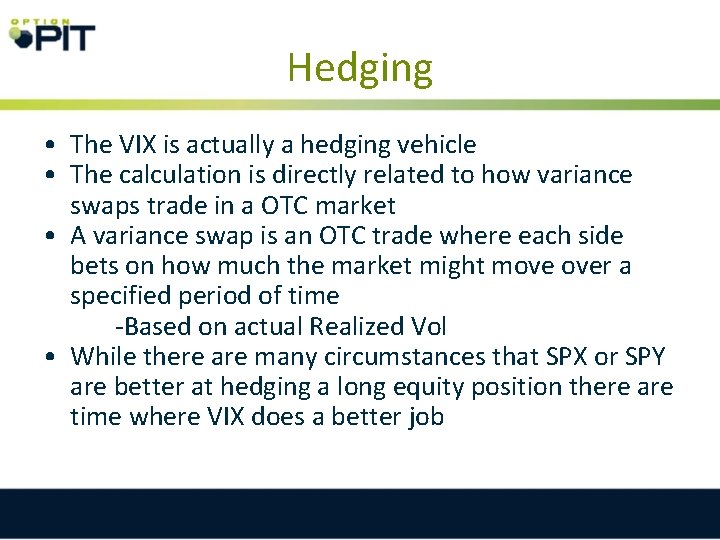 OPTION PIT

Hedging

• The VIX is actually a hedging vehicle
• The calculation is directly related to how variance swaps trade in a OTC market
• A variance swap is an OTC trade where each side bets on how much the market might move over a specified period of time
-Based on actual Realized Vol
• While there are many circumstances that SPX or SPY are better at hedging a long equity position there are time where VIX does a better job